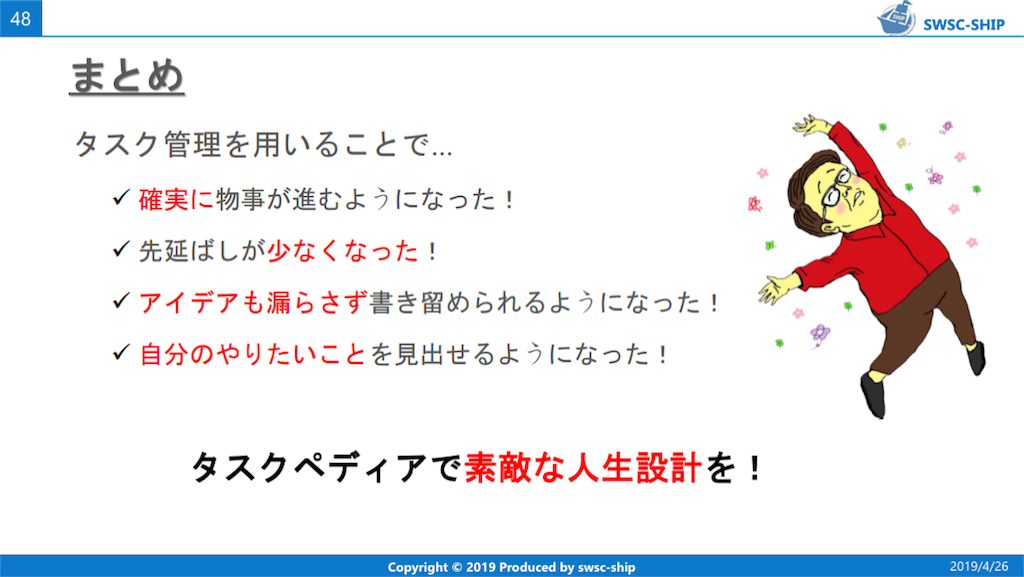 48

SWSC-SHIP

まとめ

タスク管理を用いることで…

✓ 確実に物事が進むようになった！

✓ 先延ばしが少なくなった！

✓ アイデアも漏らさず書き留められるようになった！

✓ 自分のやりたいことを見出せるようになった！

タスクペディアで素敵な人生設計を！

Copyright © 2019 Produced by swsc-ship

2019/4/26